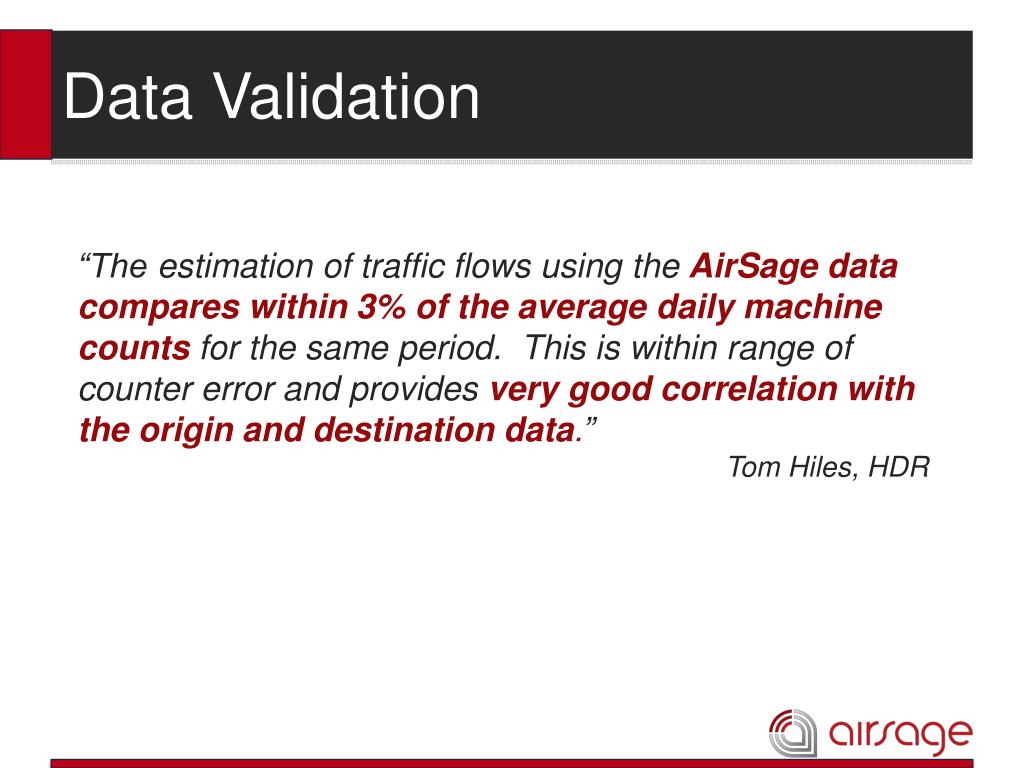 Data Validation

“The estimation of traffic flows using the AirSage data compares within 3% of the average daily machine counts for the same period. This is within range of counter error and provides very good correlation with the origin and destination data.”

Tom Hiles, HDR

airsage